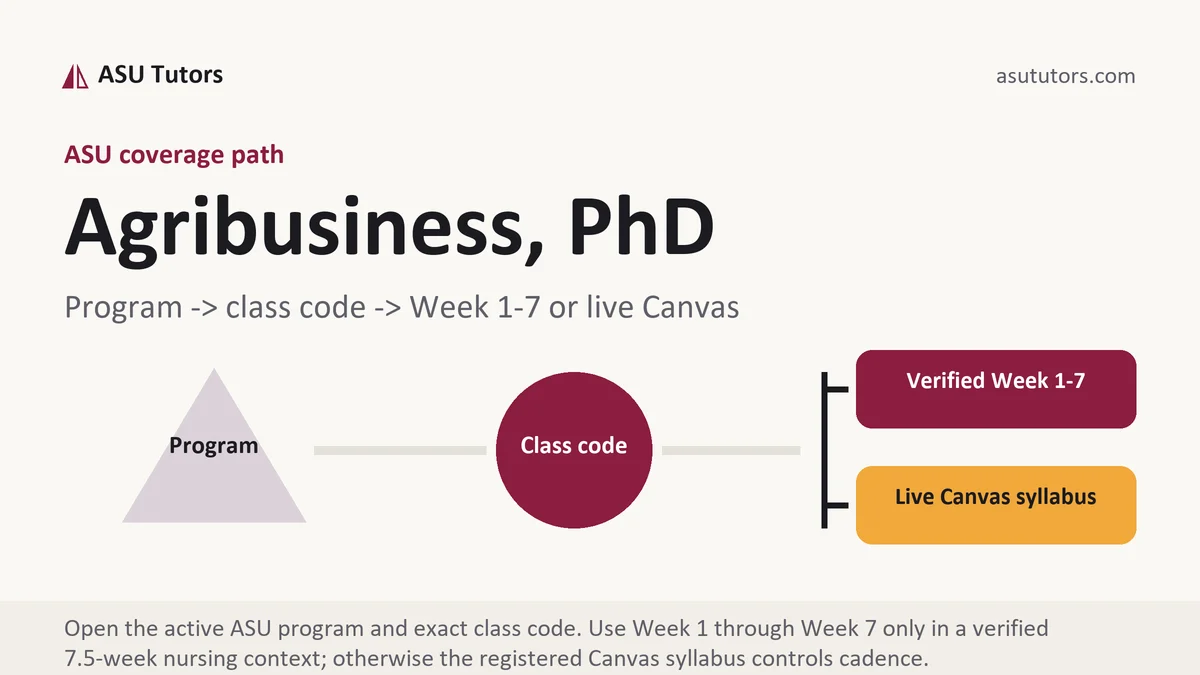 ASU Tutors

asututors.com

ASU coverage path

Agribusiness, PhD

Program -> class code -> Week 1-7 or live Canvas

Program

Class code

Verified Week 1-7

Live Canvas syllabus

Open the active ASU program and exact class code. Use Week 1 through Week 7 only in a verified 7.5-week nursing context; otherwise the registered Canvas syllabus controls cadence.